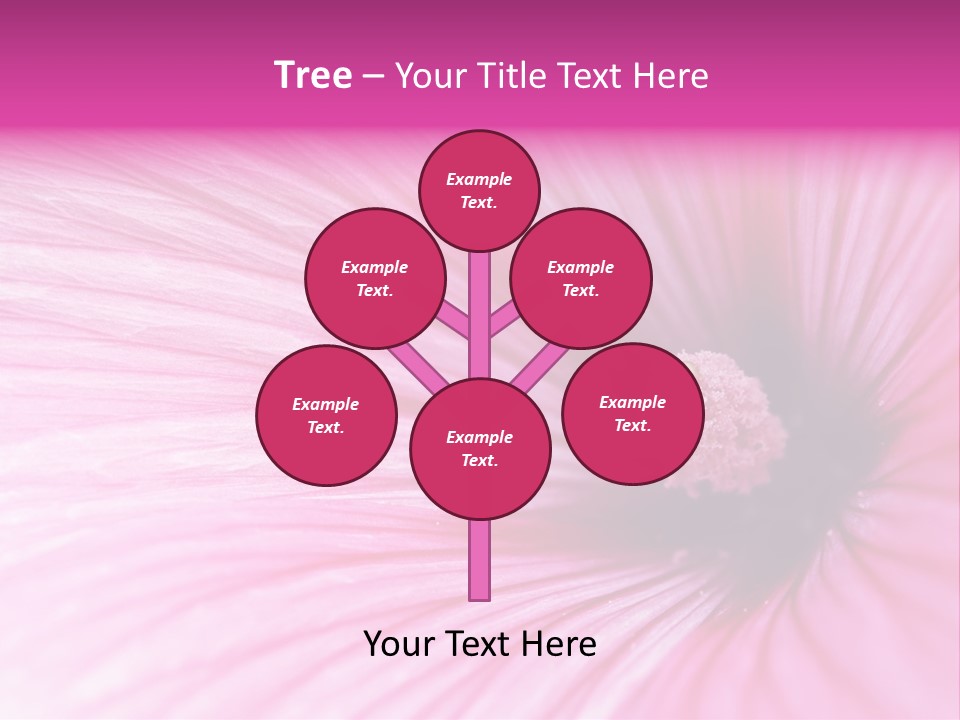 Tree – Your Title Text Here

Example Text.

Example Text.

Example Text.

Example Text.

Example Text.

Example Text.

Your Text Here